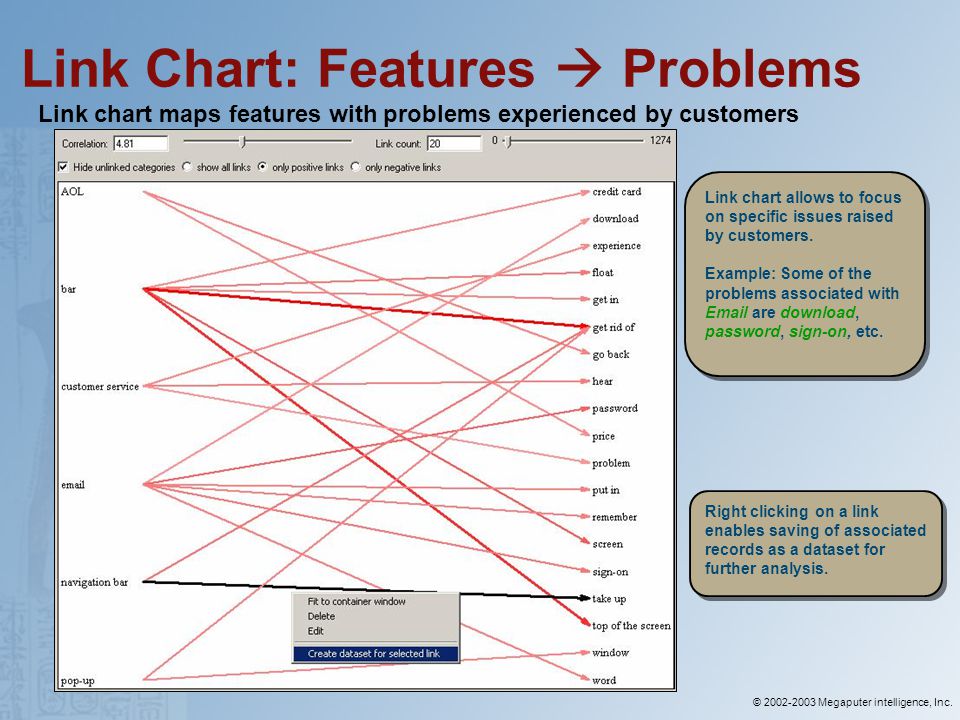 Link Chart: Features → Problems

Link chart maps features with problems experienced by customers

Correlation: 4.81
Link count: 20
0
1274
Hide unlinked categories
show all links
only positive links
only negative links

AOL
bar
customer service
email
navigation bar
pop-up

credit card
download
experience
float
get in
get rid of
go back
hear
password
price
problem
put in
remember
screen
sign-on
take up
top of the screen
window
word

Fit to container window
Delete
Edit
Create dataset for selected link

Link chart allows to focus on specific issues raised by customers.

Example: Some of the problems associated with Email are download, password, sign-on, etc.

Right clicking on a link enables saving of associated records as a dataset for further analysis.

© 2002-2003 Megaputer intelligence, Inc.